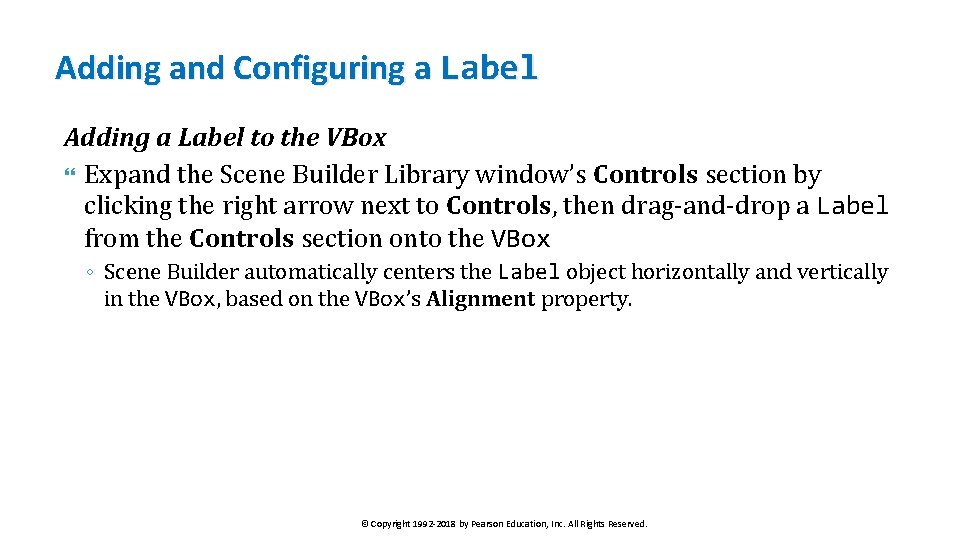 Adding and Configuring a Label

Adding a Label to the VBox

Expand the Scene Builder Library window's Controls section by clicking the right arrow next to Controls, then drag-and-drop a Label from the Controls section onto the VBox

◦ Scene Builder automatically centers the Label object horizontally and vertically in the VBox, based on the VBox's Alignment property.

© Copyright 1992-2018 by Pearson Education, Inc. All Rights Reserved.